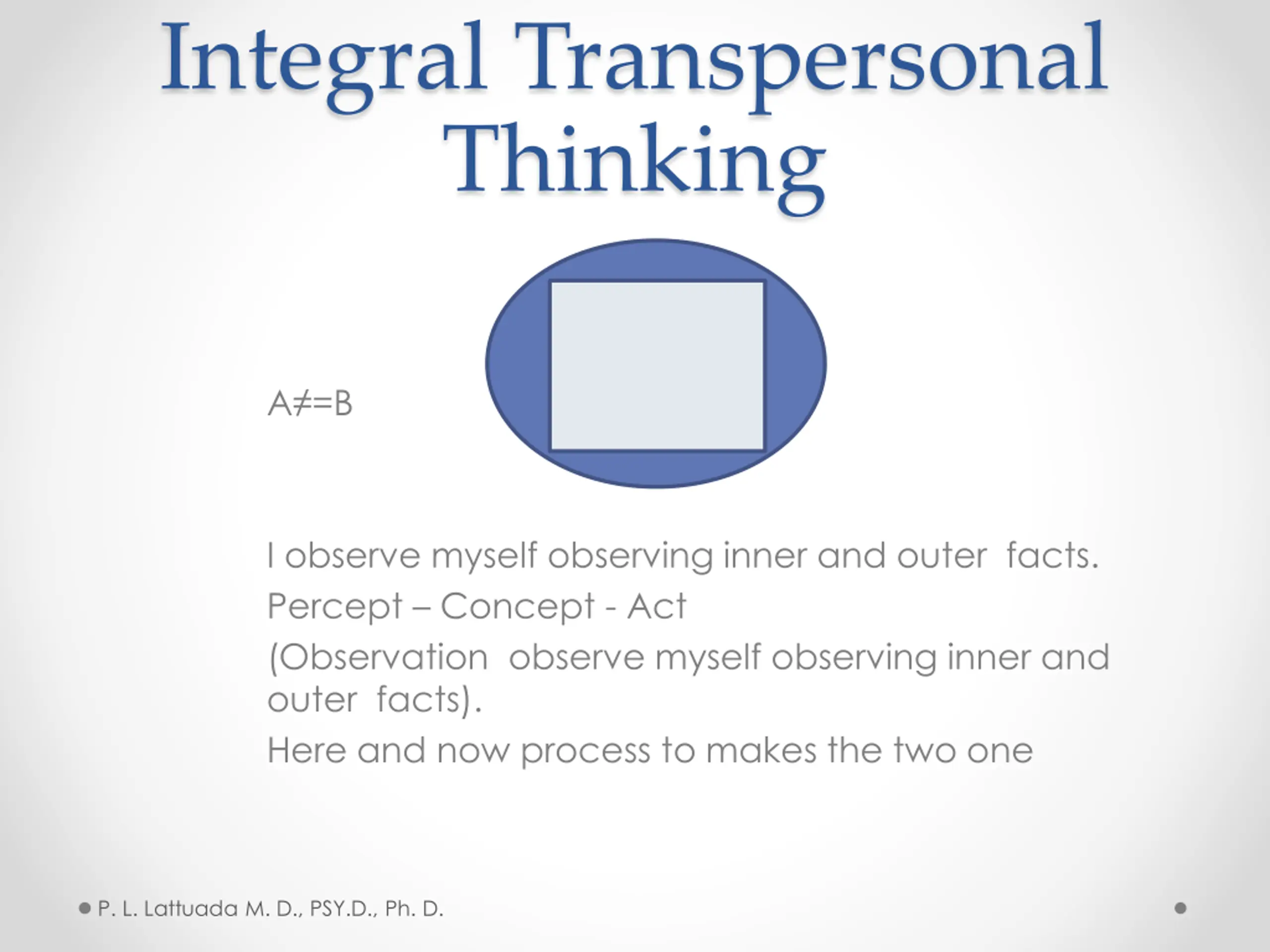 Integral Transpersonal Thinking

A≠=B

I observe myself observing inner and outer facts.

Percept – Concept - Act

(Observation observe myself observing inner and outer facts).

Here and now process to makes the two one

P. L. Lattuada M. D., PSY.D., Ph. D.